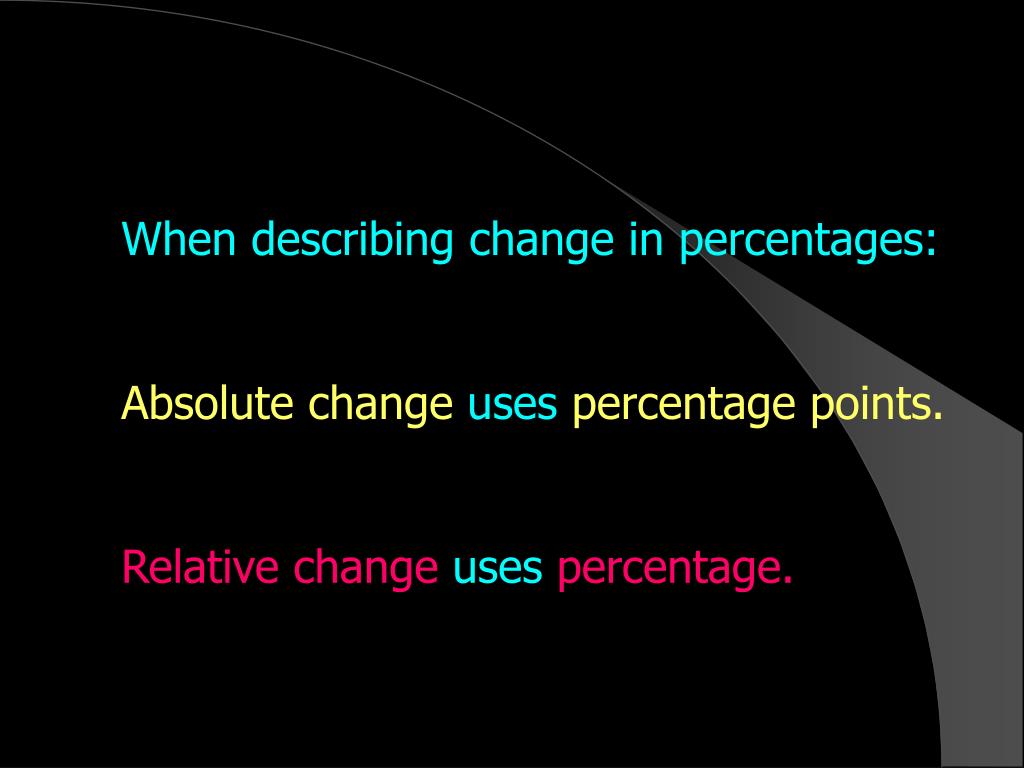 When describing change in percentages:

Absolute change uses percentage points.

Relative change uses percentage.